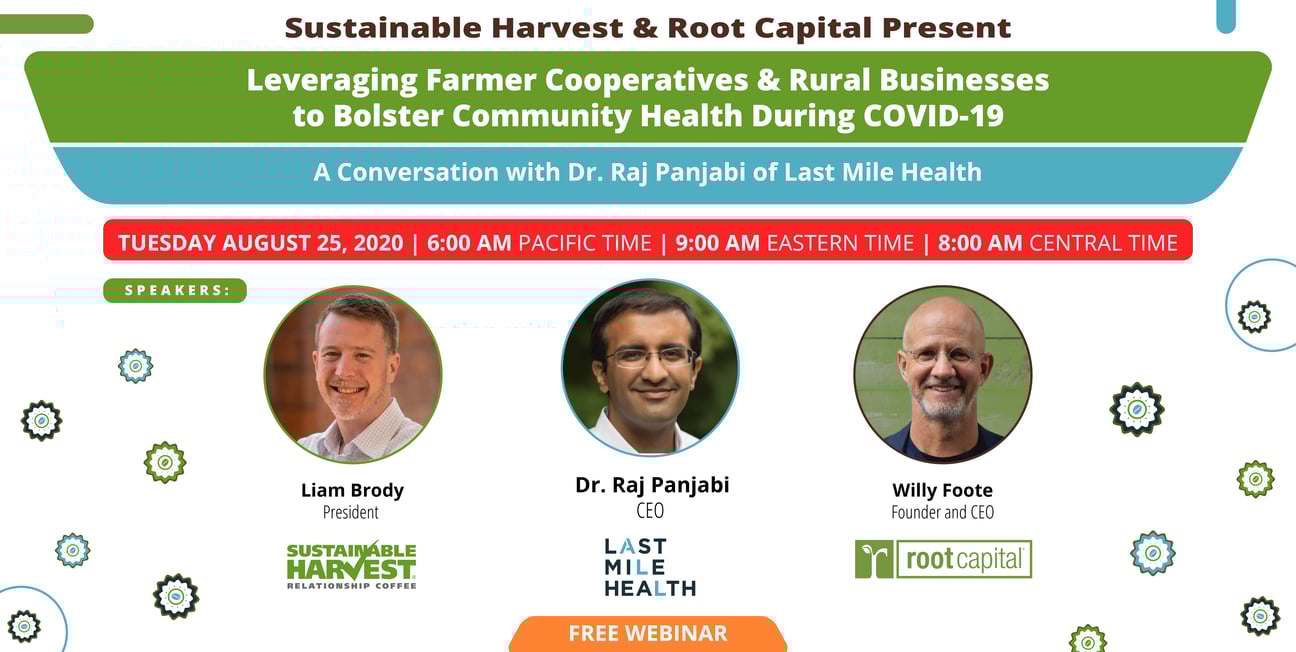 Sustainable Harvest & Root Capital Present

Leveraging Farmer Cooperatives & Rural Businesses to Bolster Community Health During COVID-19

A Conversation with Dr. Raj Panjabi of Last Mile Health

TUESDAY AUGUST 25, 2020 | 6:00 AM PACIFIC TIME | 9:00 AM EASTERN TIME | 8:00 AM CENTRAL TIME

SPEAKERS:

Liam Brody
President

SUSTAINABLE HARVEST
RELATIONSHIP COFFEE

Dr. Raj Panjabi
CEO

LAST MILE HEALTH

Willy Foote
Founder and CEO

root capital

FREE WEBINAR